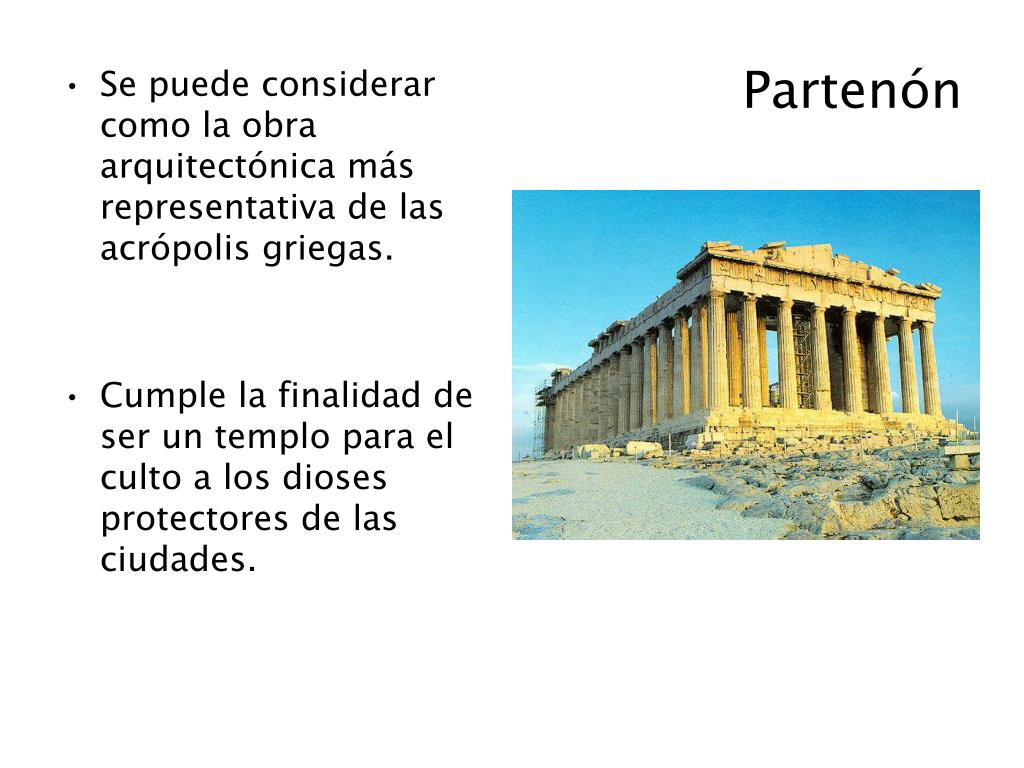 Partenón

• Se puede considerar como la obra arquitectónica más representativa de las acrópolis griegas.

• Cumple la finalidad de ser un templo para el culto a los dioses protectores de las ciudades.